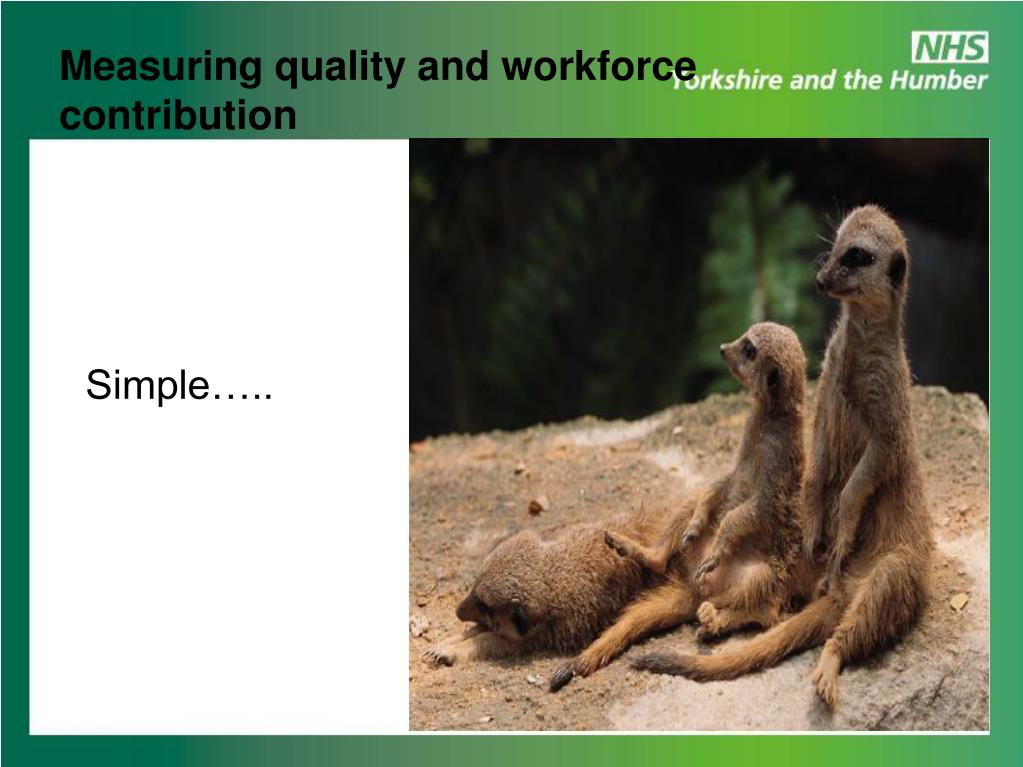 Measuring quality and workforce contribution

NHS
Yorkshire and the Humber

Simple…..